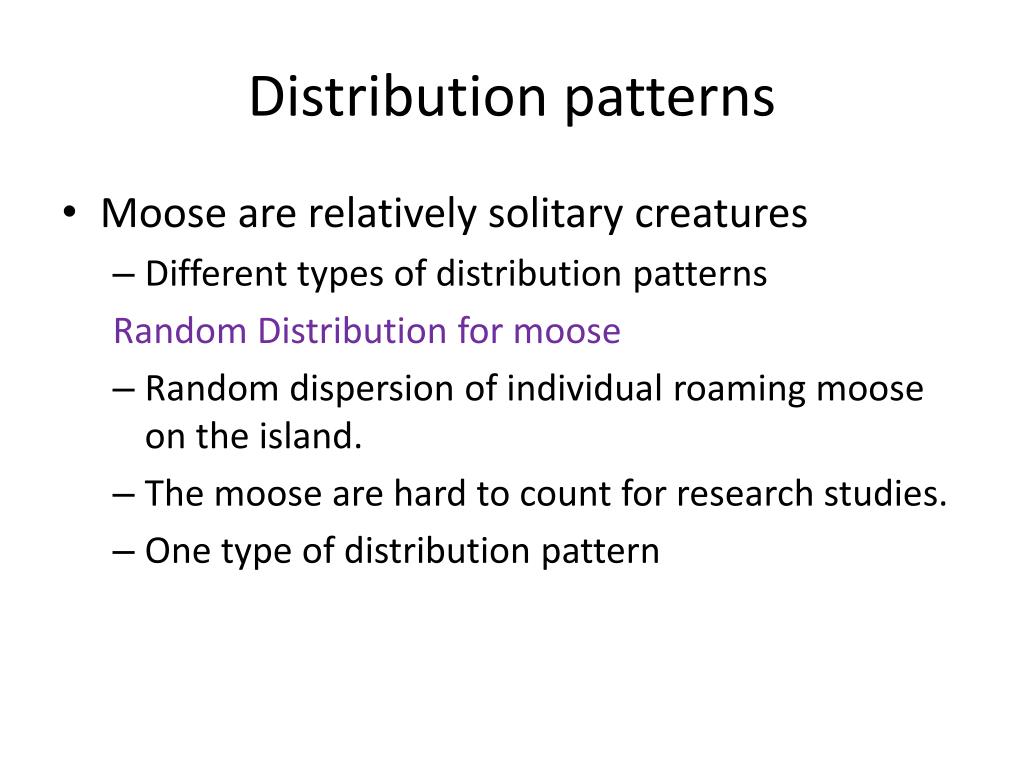 Distribution patterns

• Moose are relatively solitary creatures
– Different types of distribution patterns
Random Distribution for moose
– Random dispersion of individual roaming moose on the island.
– The moose are hard to count for research studies.
– One type of distribution pattern